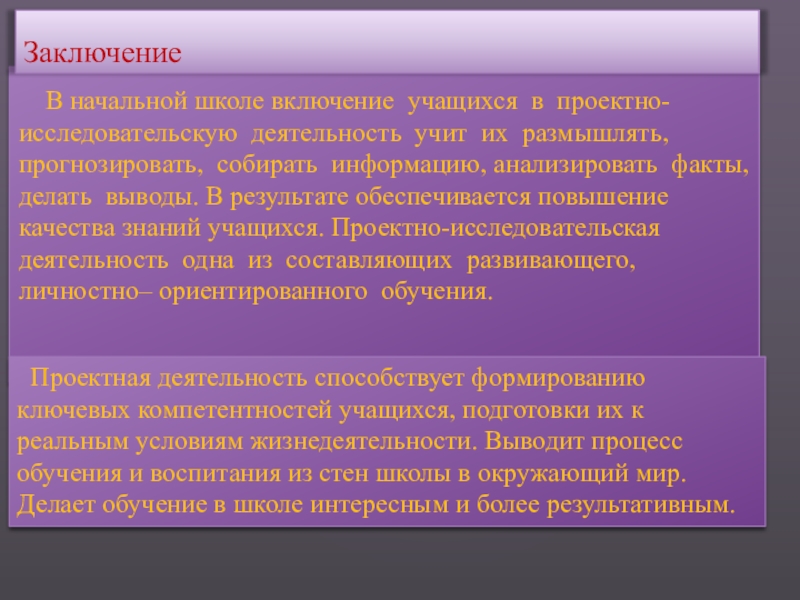 Заключение

В начальной школе включение учащихся в проектно-исследовательскую деятельность учит их размышлять, прогнозировать, собирать информацию, анализировать факты, делать выводы. В результате обеспечивается повышение качества знаний учащихся. Проектно-исследовательская деятельность одна из составляющих развивающего, личностно– ориентированного обучения.

Проектная деятельность способствует формированию ключевых компетентностей учащихся, подготовки их к реальным условиям жизнедеятельности. Выводит процесс обучения и воспитания из стен школы в окружающий мир. Делает обучение в школе интересным и более результативным.